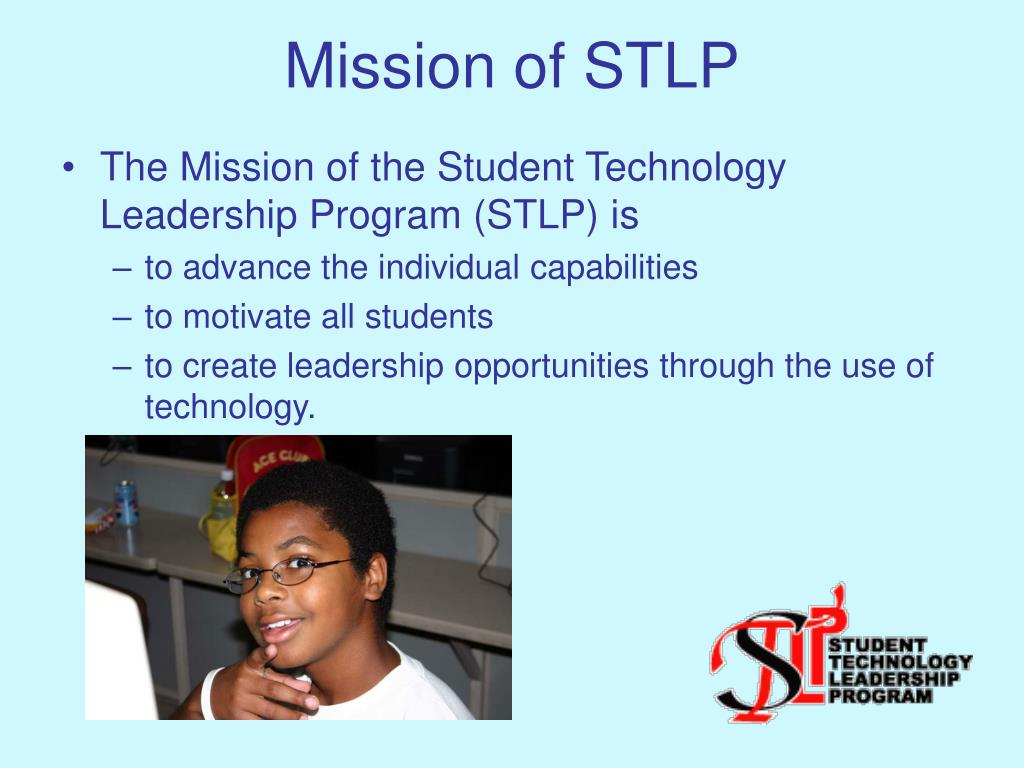 Mission of STLP

• The Mission of the Student Technology Leadership Program (STLP) is
– to advance the individual capabilities
– to motivate all students
– to create leadership opportunities through the use of technology.

ACE CLUB

STLP
STUDENT
TECHNOLOGY
LEADERSHIP
PROGRAM